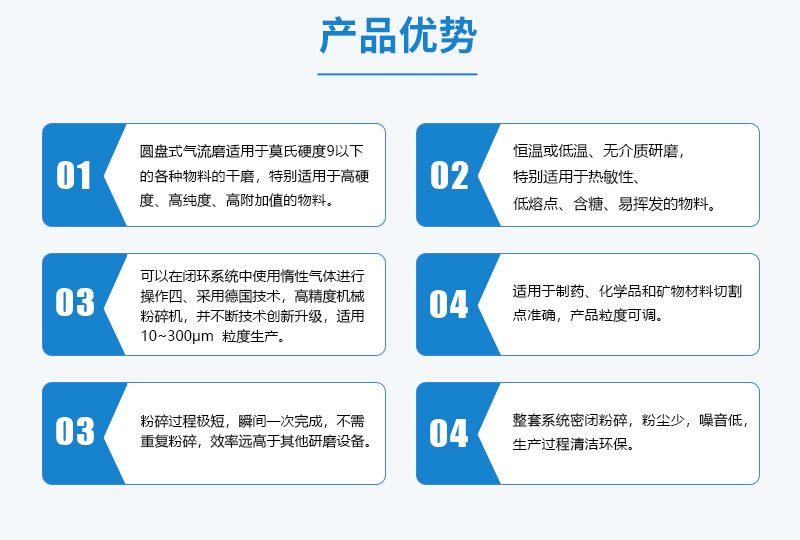 产品优势

01
圆盘式气流磨适用于莫氏硬度9以下的各种物料的干磨，特别适用于高硬度、高纯度、高附加值的物料。

02
恒温或低温、无介质研磨，特别适用于热敏性、低熔点、含糖、易挥发的物料。

03
可以在闭环系统中使用惰性气体进行操作四、采用德国技术，高精度机械粉碎机，并不断技术创新升级，适用10~300μm 粒度生产。

04
适用于制药、化学品和矿物材料切割点准确，产品粒度可调。

03
粉碎过程极短，瞬间一次完成，不需重复粉碎，效率远高于其他研磨设备。

04
整套系统密闭粉碎，粉尘少，噪音低，生产过程清洁环保。